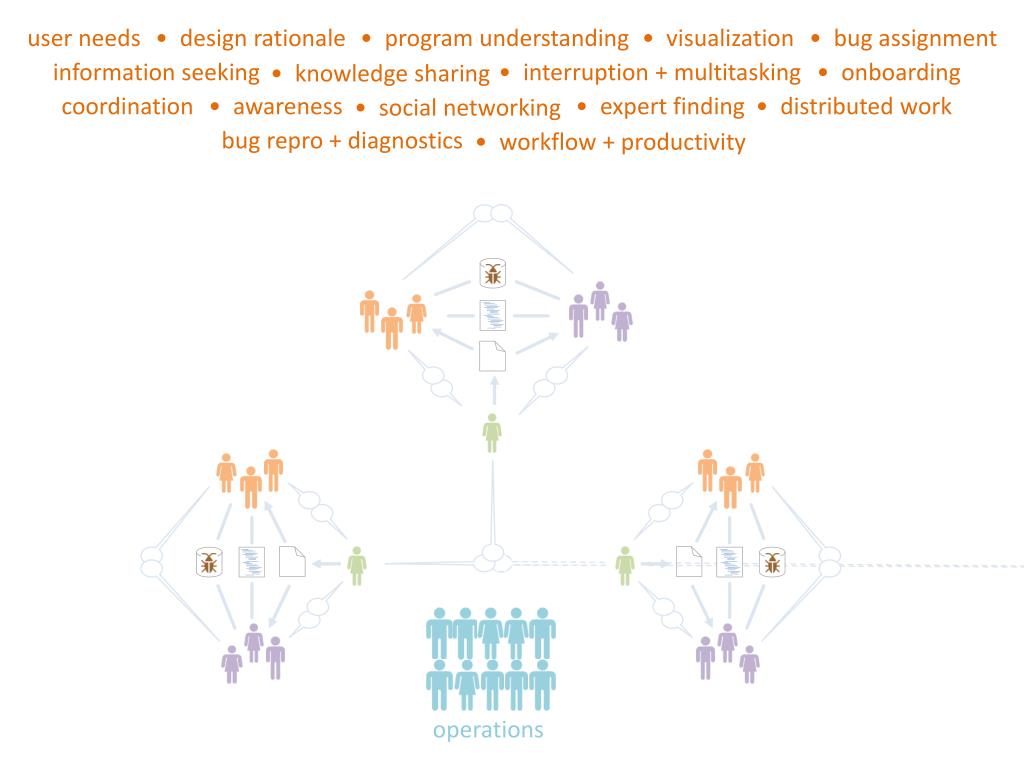 user needs • design rationale • program understanding • visualization • bug assignment
information seeking • knowledge sharing • interruption + multitasking • onboarding
coordination • awareness • social networking • expert finding • distributed work
bug repro + diagnostics • workflow + productivity

operations